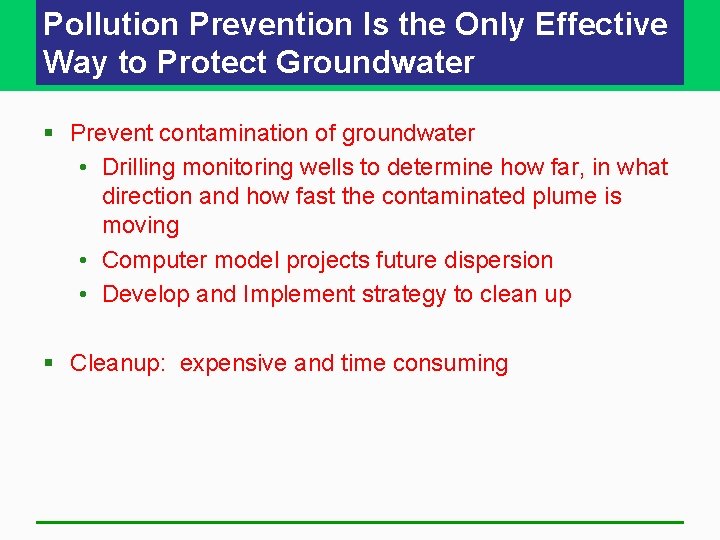 Pollution Prevention Is the Only Effective Way to Protect Groundwater

▪ Prevent contamination of groundwater
• Drilling monitoring wells to determine how far, in what direction and how fast the contaminated plume is moving
• Computer model projects future dispersion
• Develop and Implement strategy to clean up

▪ Cleanup: expensive and time consuming